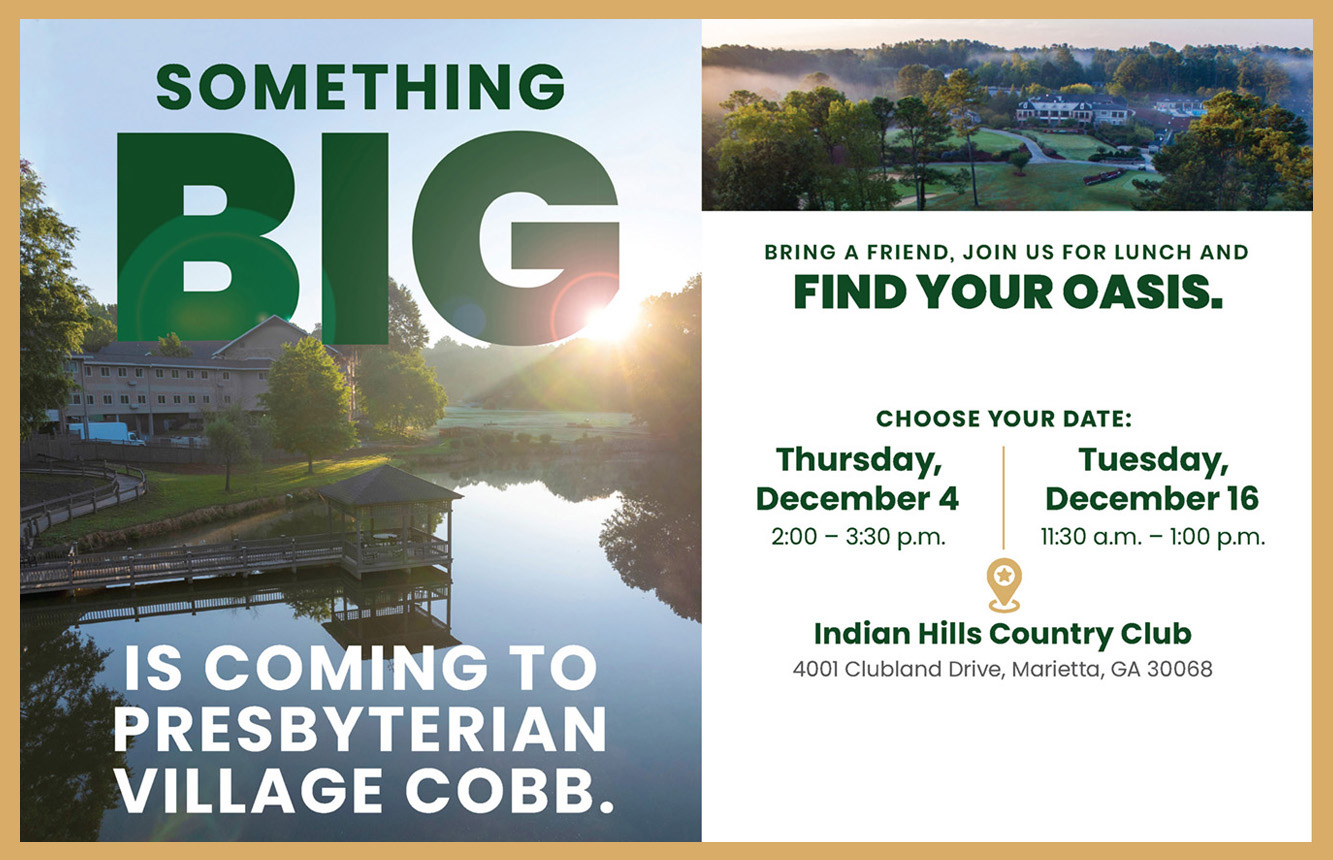 SOMETHING
BIG
IS COMING TO PRESBYTERIAN VILLAGE COBB.

BRING A FRIEND, JOIN US FOR LUNCH AND
FIND YOUR OASIS.

CHOOSE YOUR DATE:

Thursday, December 4
2:00 – 3:30 p.m.

Tuesday, December 16
11:30 a.m. – 1:00 p.m.

Indian Hills Country Club
4001 Clubland Drive, Marietta, GA 30068